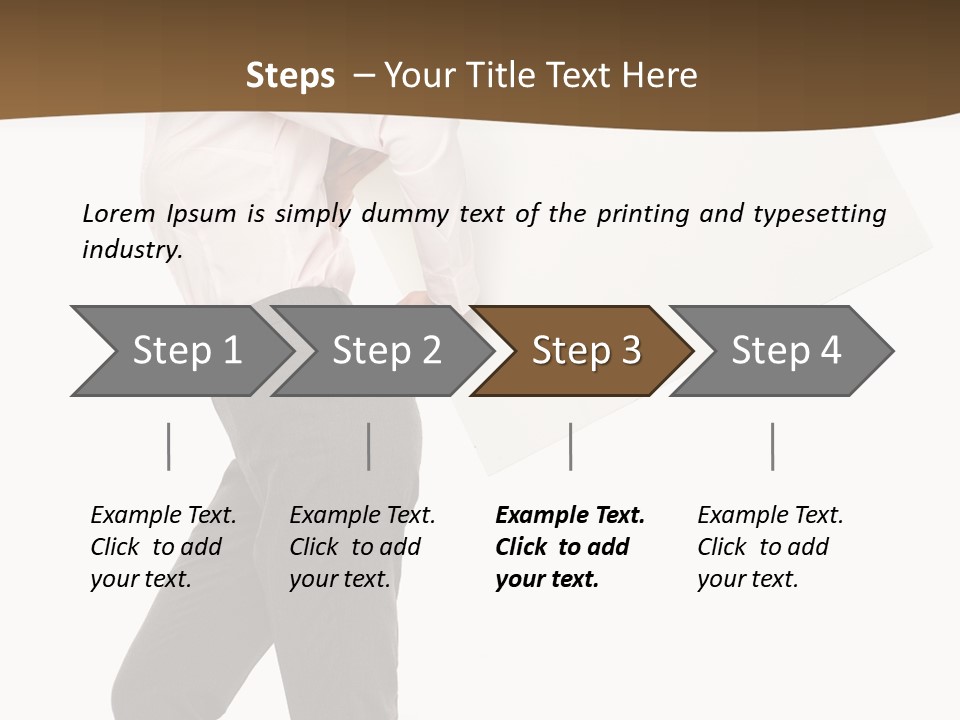 Steps – Your Title Text Here

Lorem Ipsum is simply dummy text of the printing and typesetting industry.

Step 1

Step 2

Step 3

Step 4

Example Text. Click to add your text.

Example Text. Click to add your text.

Example Text. Click to add your text.

Example Text. Click to add your text.